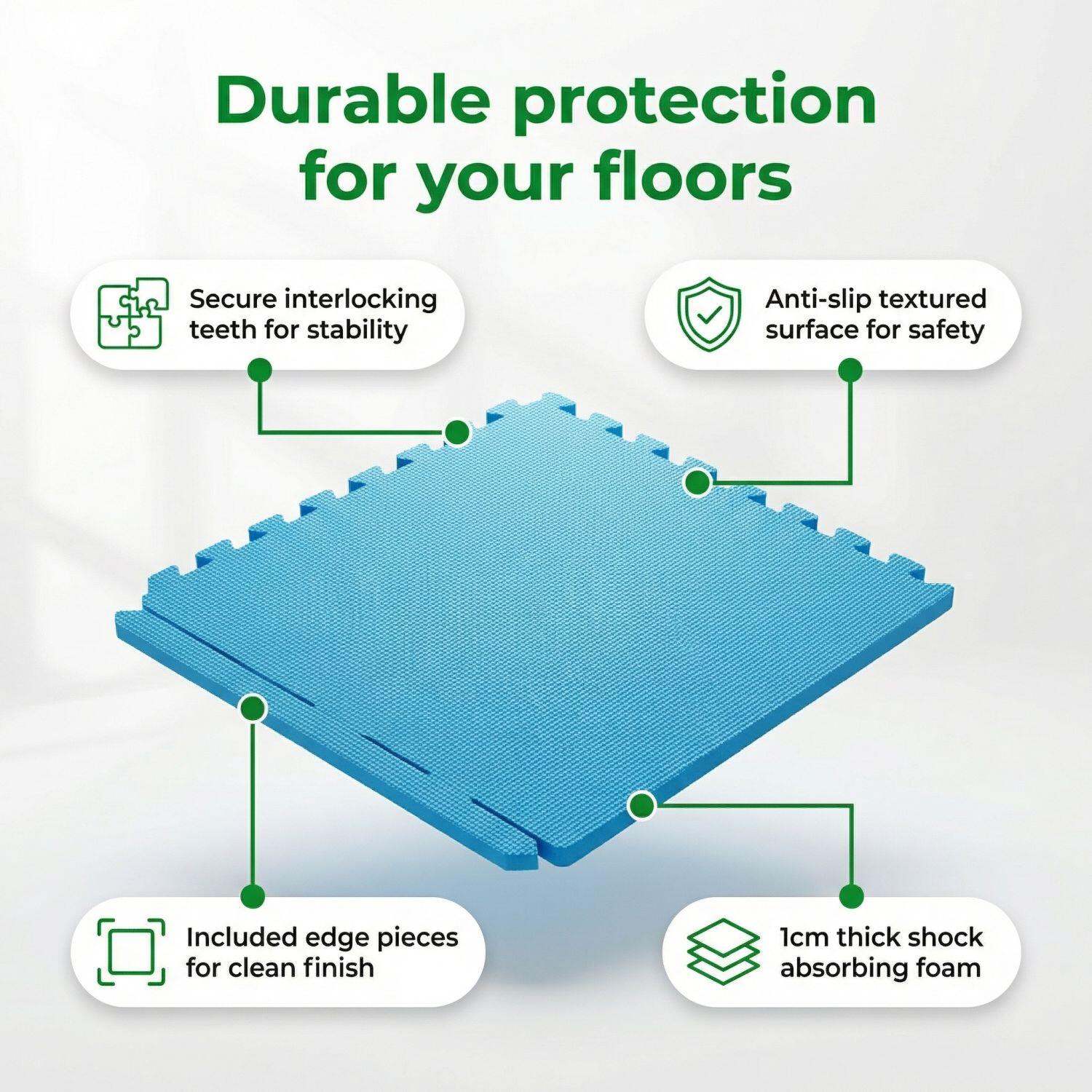 Durable protection for your floors

Secure interlocking teeth for stability

Anti-slip textured surface for safety

Included edge pieces for clean finish

1cm thick shock absorbing foam